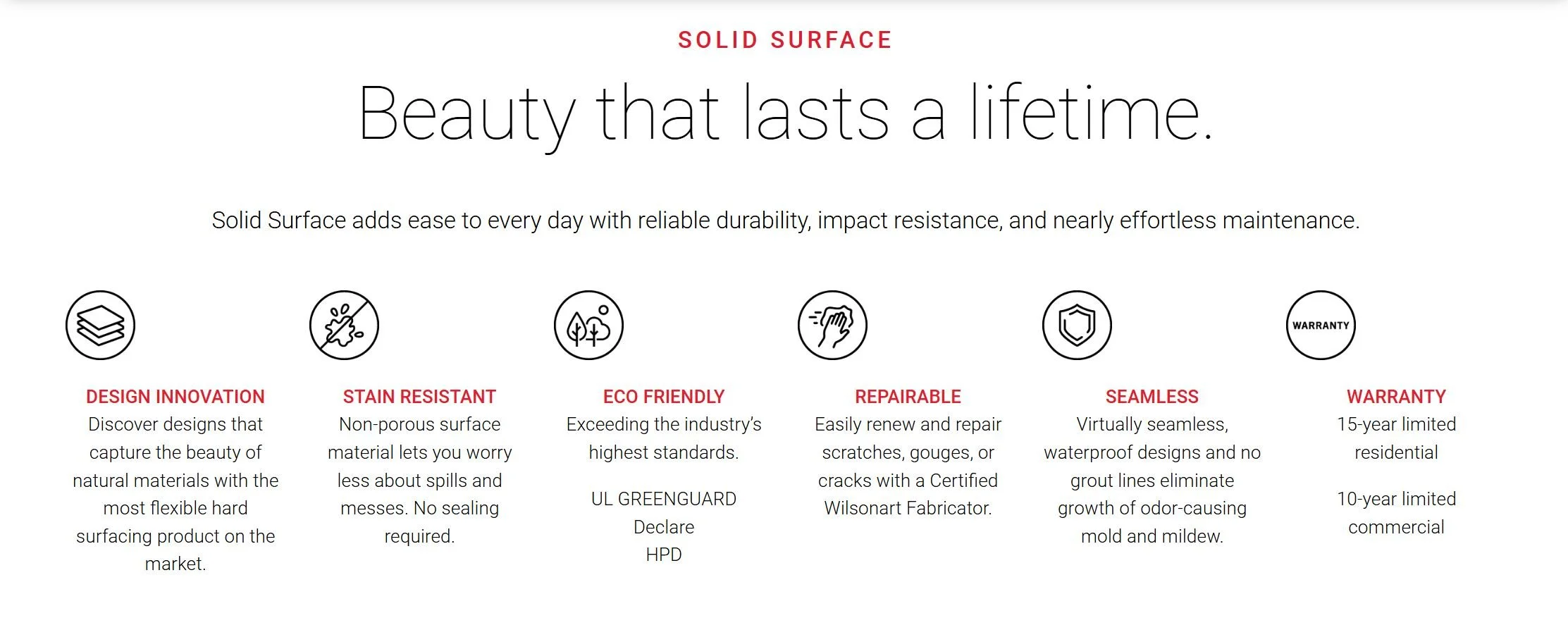 SOLID SURFACE

Beauty that lasts a lifetime.

Solid Surface adds ease to every day with reliable durability, impact resistance, and nearly effortless maintenance.

DESIGN INNOVATION
Discover designs that capture the beauty of natural materials with the most flexible hard surfacing product on the market.

STAIN RESISTANT
Non-porous surface material lets you worry less about spills and messes. No sealing required.

ECO FRIENDLY
Exceeding the industry's highest standards.

UL GREENGUARD
Declare
HPD

REPAIRABLE
Easily renew and repair scratches, gouges, or cracks with a Certified Wilsonart Fabricator.

SEAMLESS
Virtually seamless, waterproof designs and no grout lines eliminate growth of odor-causing mold and mildew.

WARRANTY

WARRANTY
15-year limited residential

10-year limited commercial